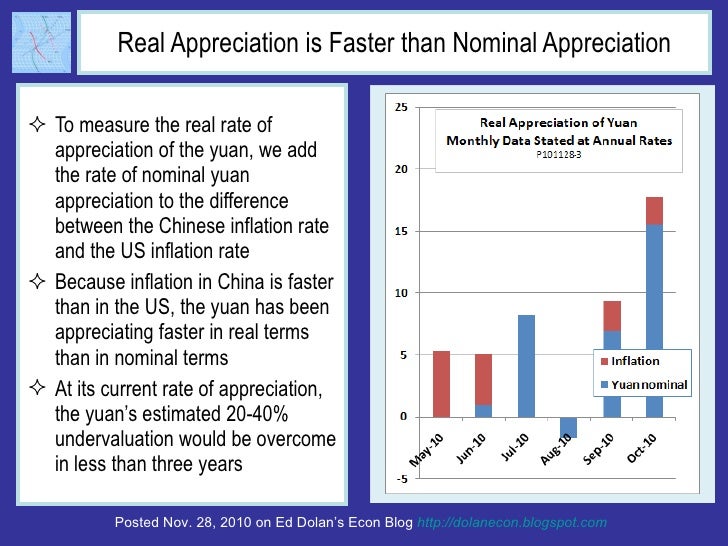 Real Appreciation is Faster than Nominal Appreciation

✧ To measure the real rate of appreciation of the yuan, we add the rate of nominal yuan appreciation to the difference between the Chinese inflation rate and the US inflation rate

✧ Because inflation in China is faster than in the US, the yuan has been appreciating faster in real terms than in nominal terms

✧ At its current rate of appreciation, the yuan's estimated 20-40% undervaluation would be overcome in less than three years

Real Appreciation of Yuan
Monthly Data Stated at Annual Rates
P101128-3

25
20
15
10
5
0
-5

Inflation
Yuan nominal

May-10
Jun-10
Jul-10
Aug-10
Sep-10
Oct-10

Posted Nov. 28, 2010 on Ed Dolan's Econ Blog http://dolanecon.blogspot.com